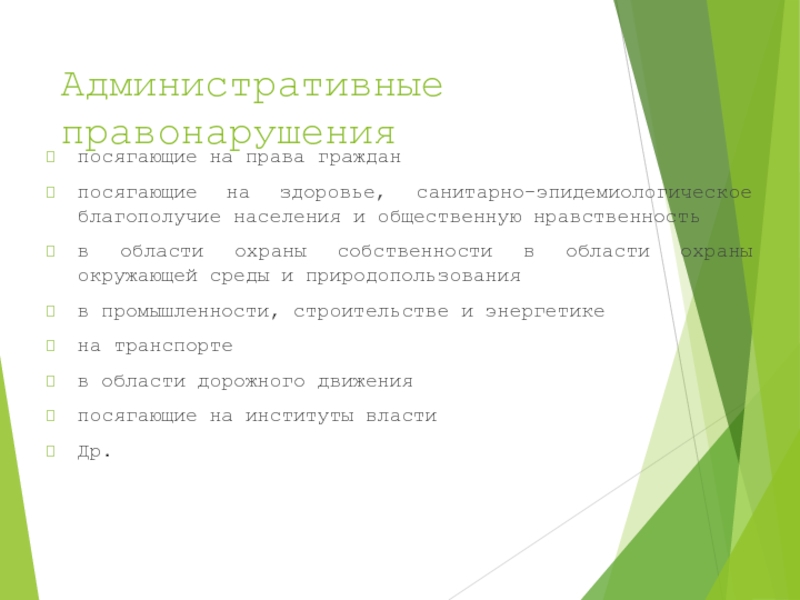 Административные правонарушения

посягающие на права граждан

посягающие на здоровье, санитарно-эпидемиологическое благополучие населения и общественную нравственность

в области охраны собственности в области охраны окружающей среды и природопользования

в промышленности, строительстве и энергетике

на транспорте

в области дорожного движения

посягающие на институты власти

Др.